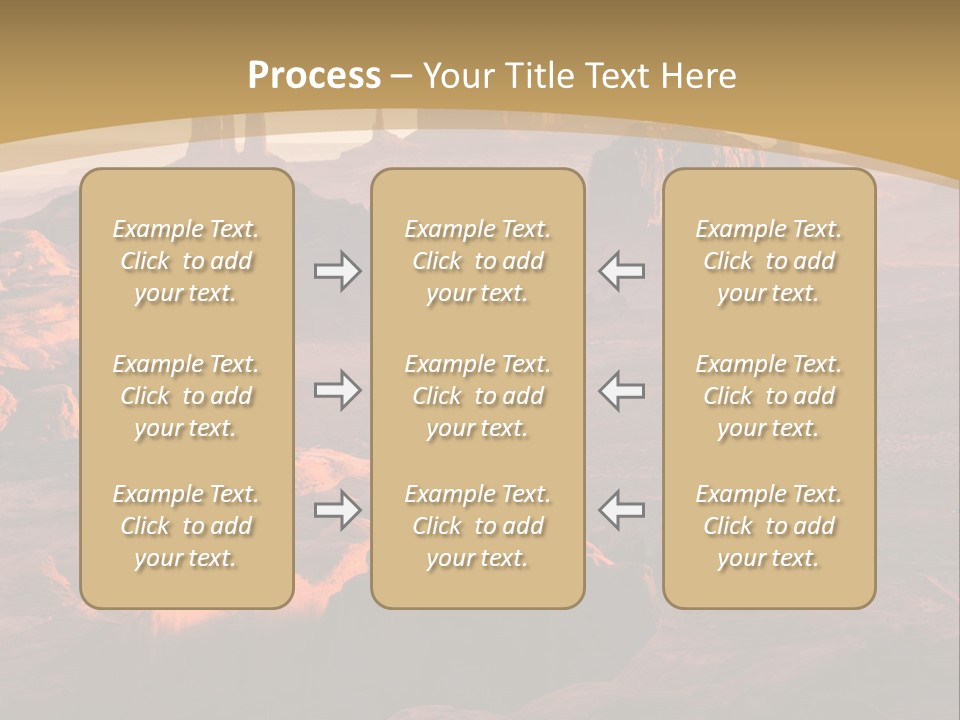 Process – Your Title Text Here

Example Text. Click to add your text.

Example Text. Click to add your text.

Example Text. Click to add your text.

Example Text. Click to add your text.

Example Text. Click to add your text.

Example Text. Click to add your text.

Example Text. Click to add your text.

Example Text. Click to add your text.

Example Text. Click to add your text.